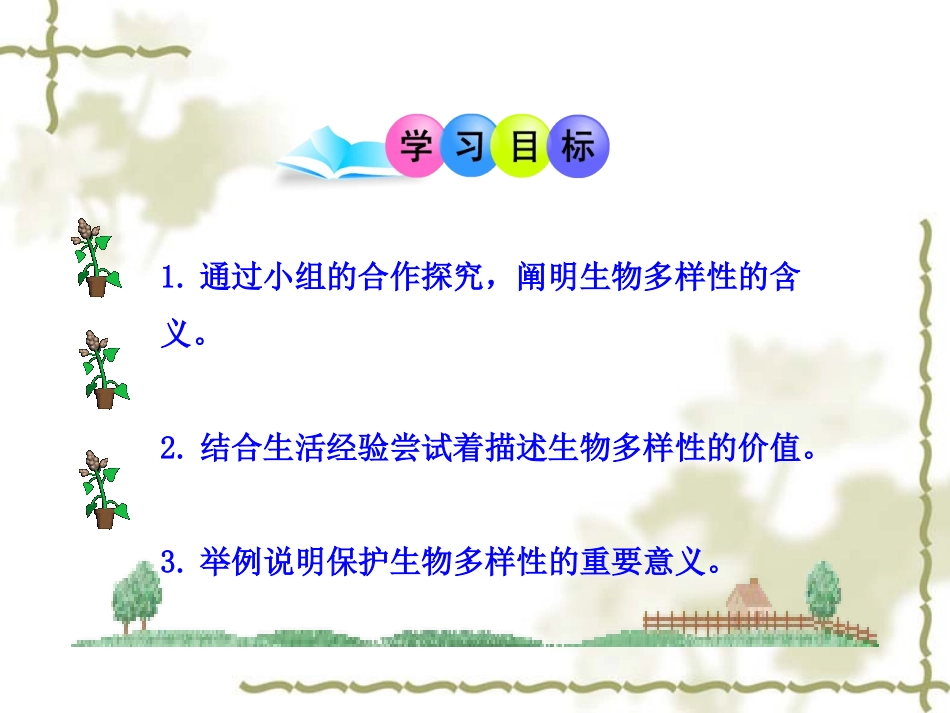 学习目标

1. 通过小组的合作探究，阐明生物多样性的含义。

2. 结合生活经验尝试着描述生物多样性的价值。

3. 举例说明保护生物多样性的重要意义。